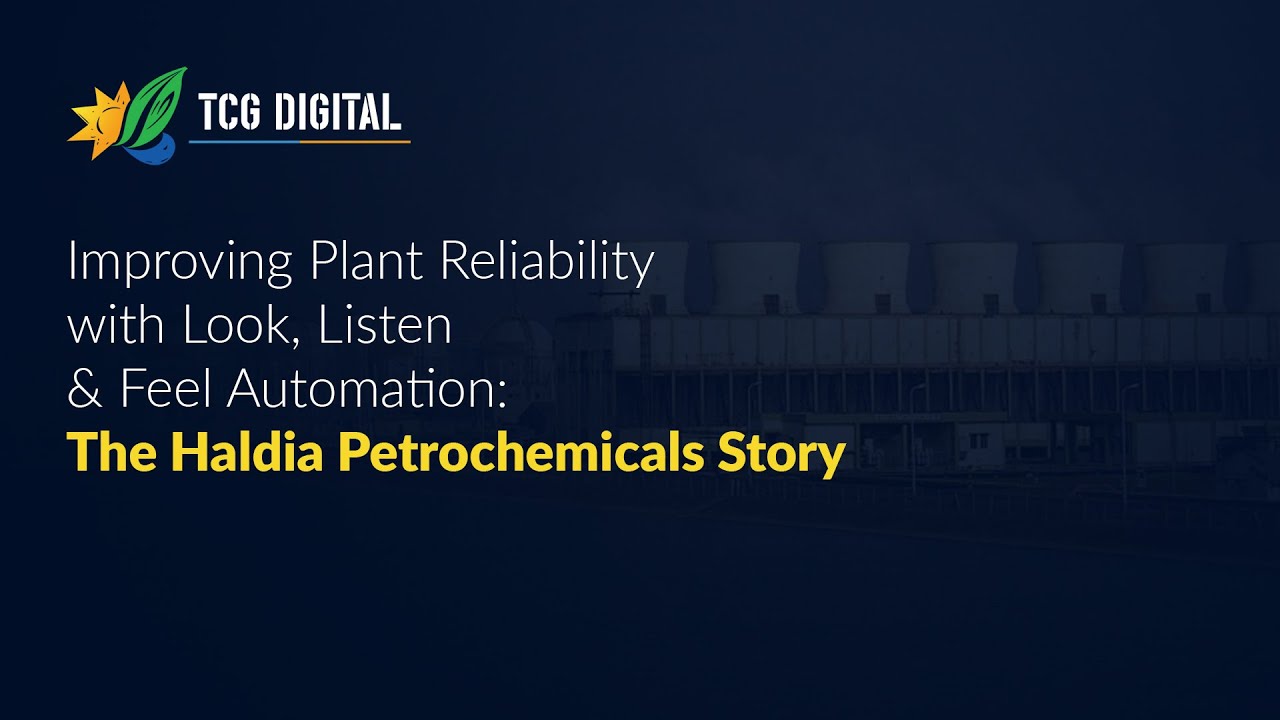 TCG DIGITAL

Improving Plant Reliability with Look, Listen & Feel Automation:
The Haldia Petrochemicals Story